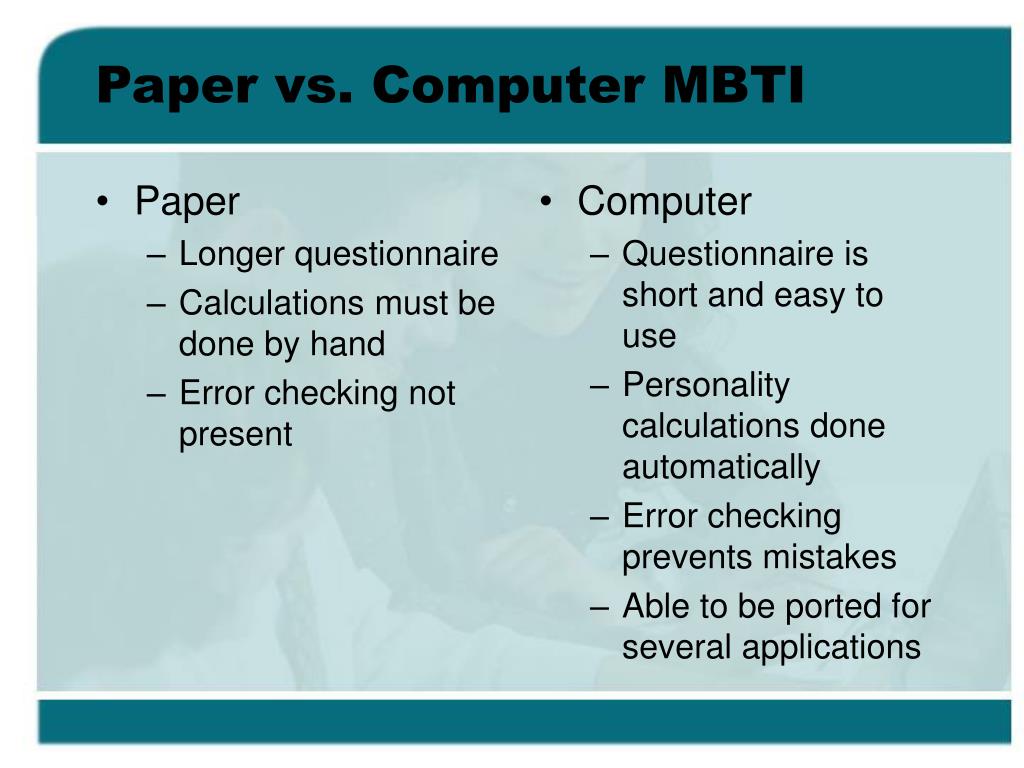 Paper vs. Computer MBTI

• Paper
– Longer questionnaire
– Calculations must be done by hand
– Error checking not present

• Computer
– Questionnaire is short and easy to use
– Personality calculations done automatically
– Error checking prevents mistakes
– Able to be ported for several applications